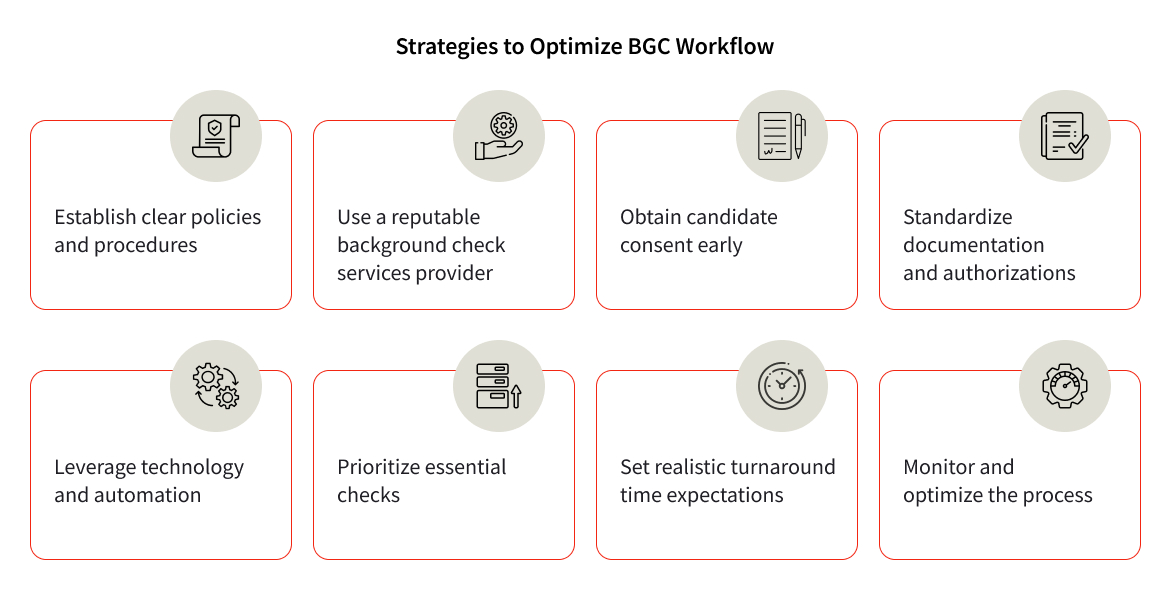 Strategies to Optimize BGC Workflow

Establish clear policies and procedures

Use a reputable background check services provider

Obtain candidate consent early

Standardize documentation and authorizations

Leverage technology and automation

Prioritize essential checks

Set realistic turnaround time expectations

Monitor and optimize the process